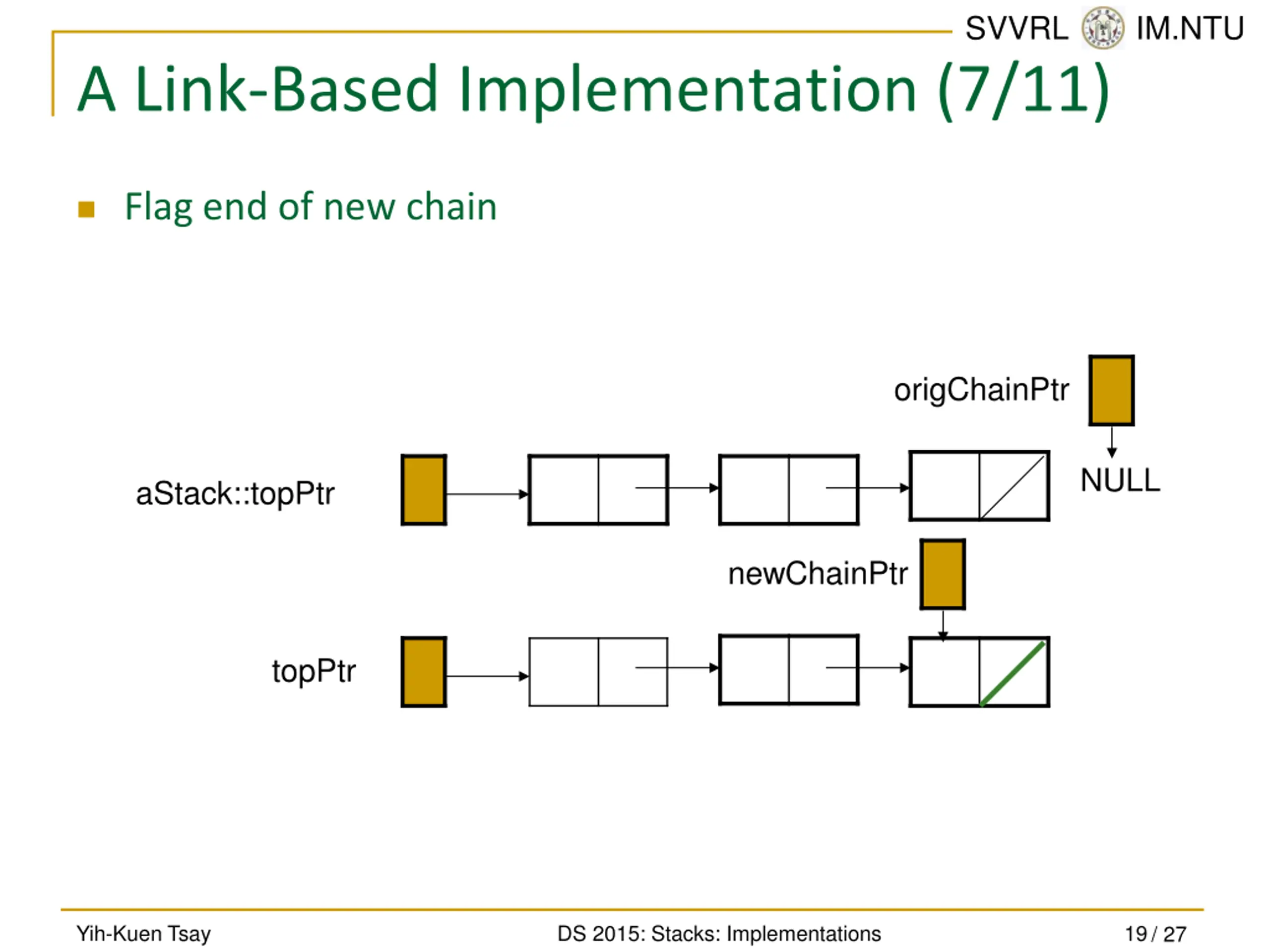 SVVRL IM.NTU

A Link-Based Implementation (7/11)

Flag end of new chain

origChainPtr

aStack::topPtr

NULL

newChainPtr

topPtr

Yih-Kuen Tsay

DS 2015: Stacks: Implementations

19 / 27